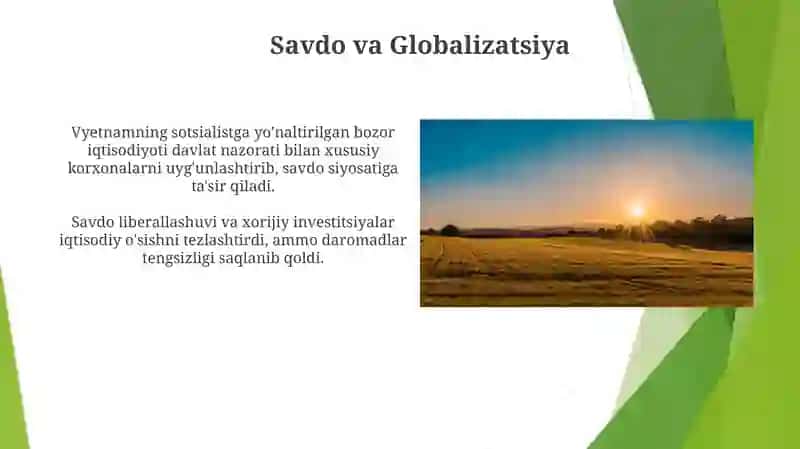 Savdo va Globalizatsiya

Vyetnamning sotsialistga yo'naltirilgan bozor iqtisodiyoti davlat nazorati bilan xususiy korxonalarni uyg'unlashtirib, savdo siyosatiga ta'sir qiladi.

Savdo liberallashuvi va xorijiy investitsiyalar iqtisodiy o'sishni tezlashtirdi, ammo daromadlar tengsizligi saqlanib qoldi.